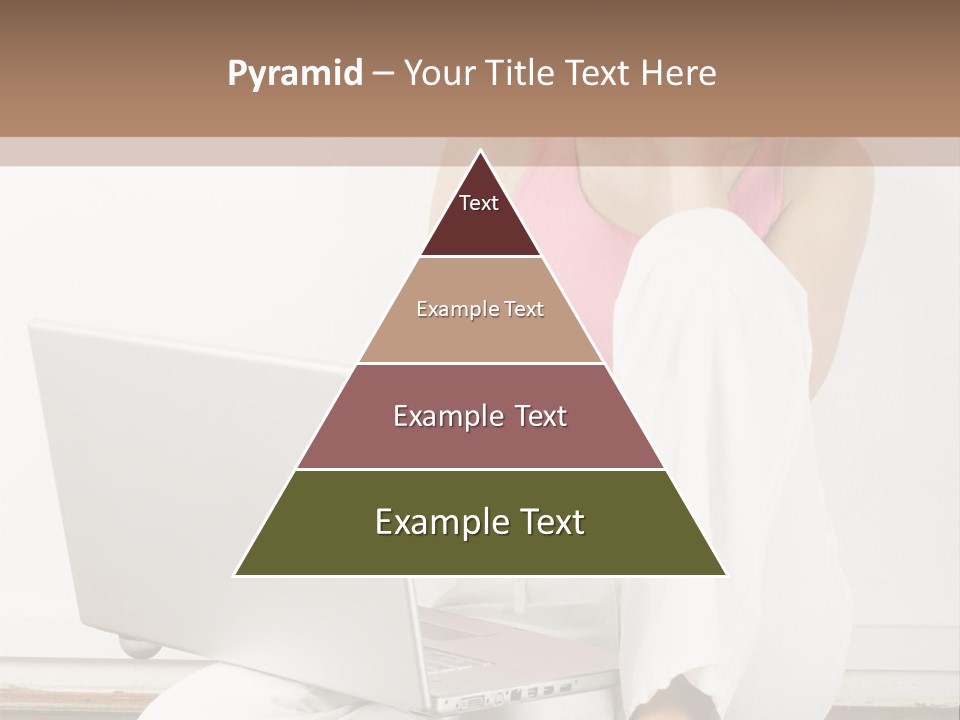 Pyramid – Your Title Text Here

Text

Example Text

Example Text

Example Text